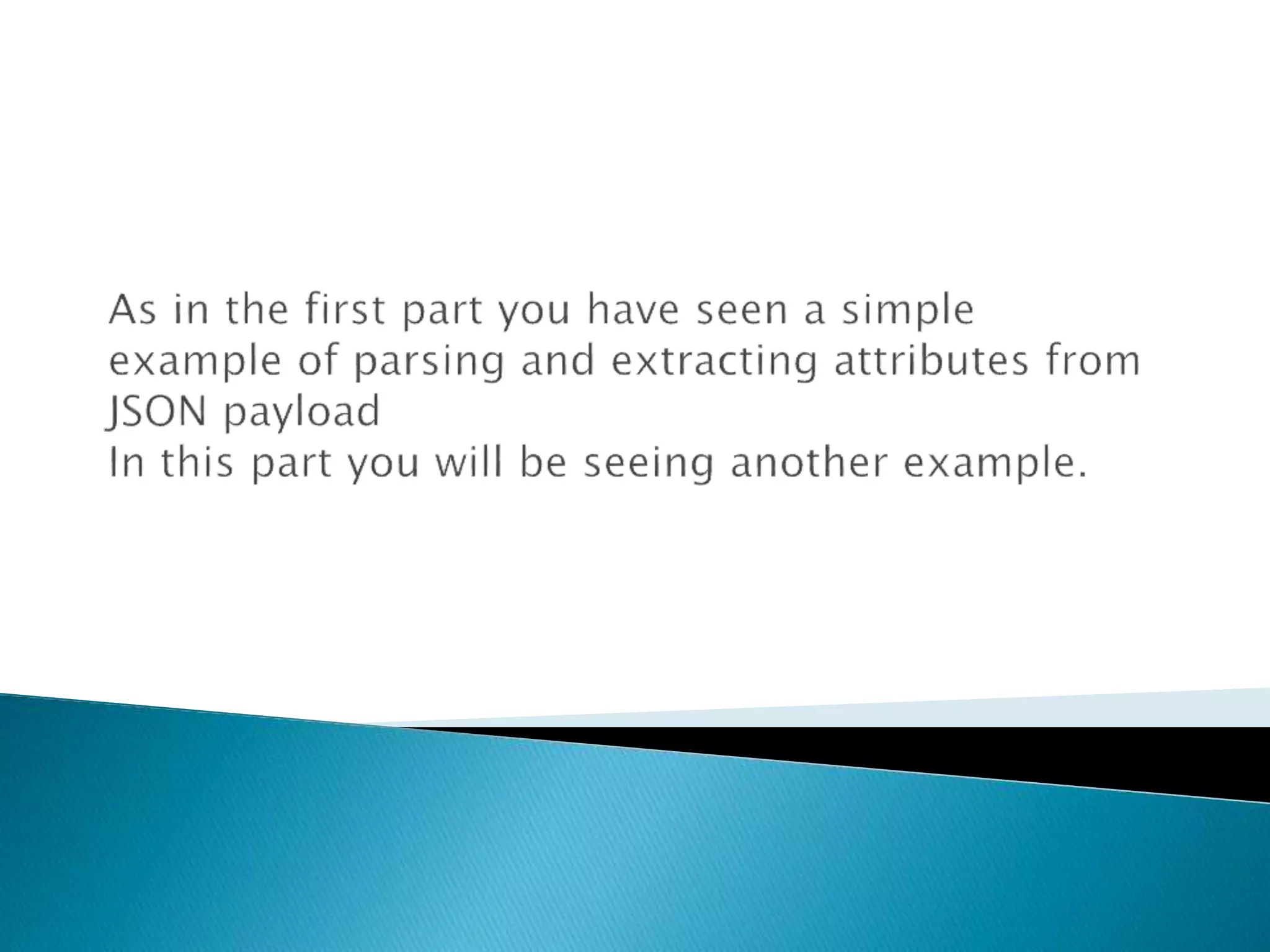 As in the first part you have seen a simple example of parsing and extracting attributes from JSON payload
In this part you will be seeing another example.